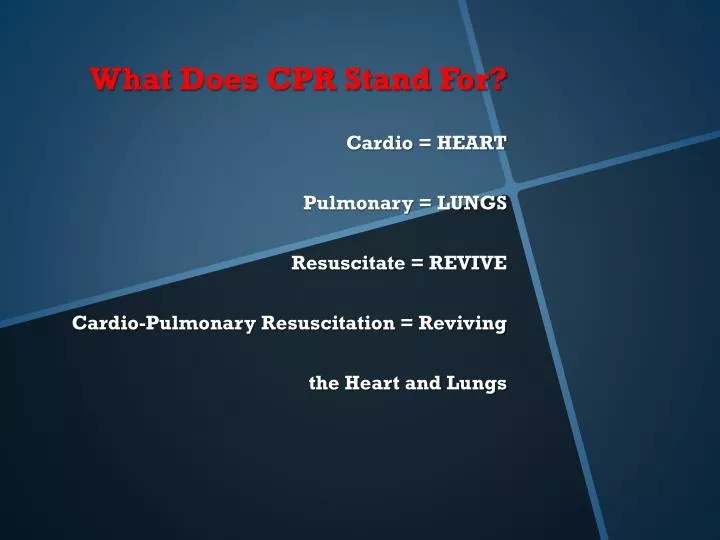 What Does CPR Stand For?

Cardio = HEART

Pulmonary = LUNGS

Resuscitate = REVIVE

Cardio-Pulmonary Resuscitation = Reviving the Heart and Lungs